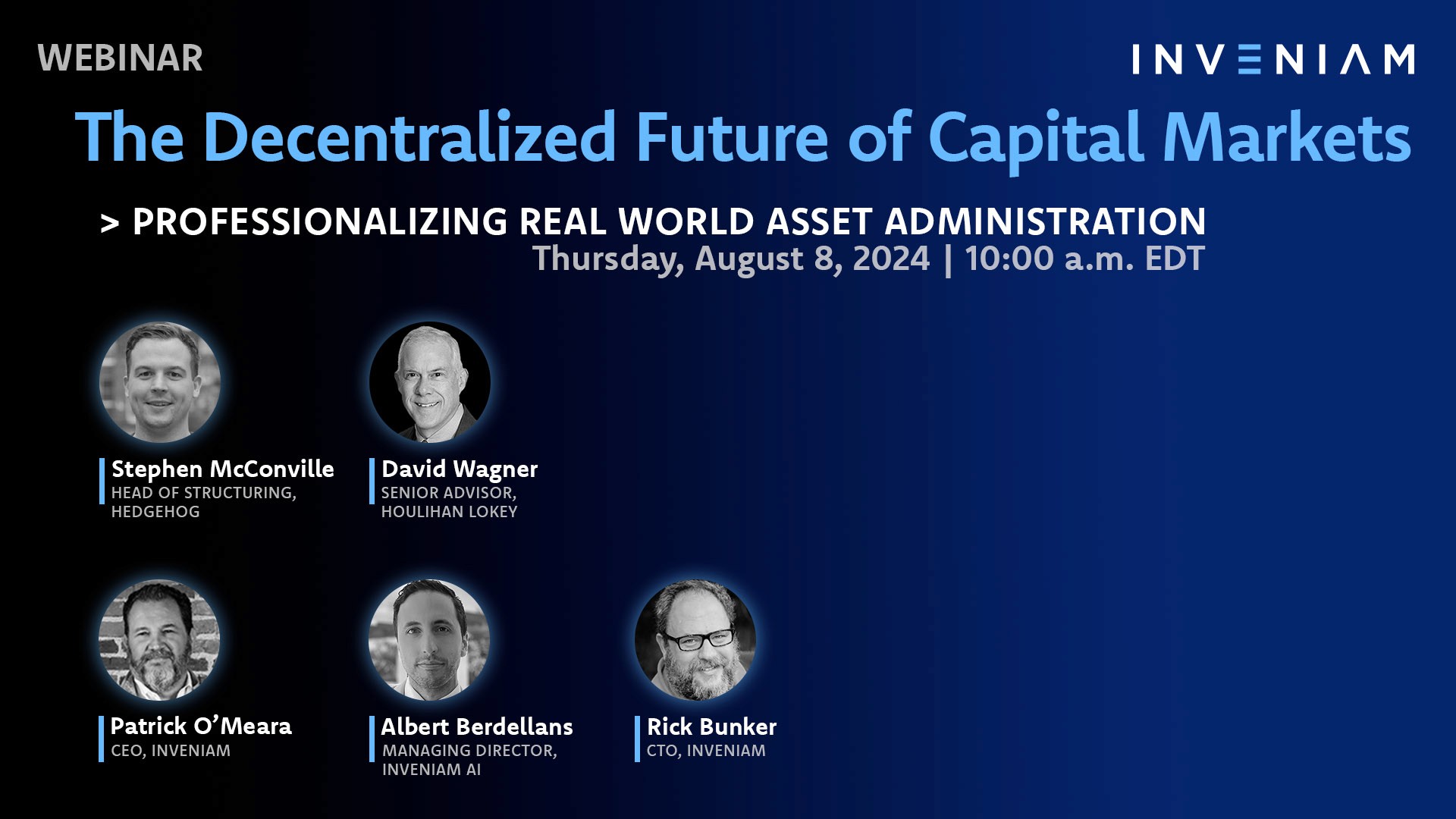 WEBINAR

INVENIAM

The Decentralized Future of Capital Markets

> PROFESSIONALIZING REAL WORLD ASSET ADMINISTRATION

Thursday, August 8, 2024 | 10:00 a.m. EDT

Stephen McConville
HEAD OF STRUCTURING, HEDGEHOG

David Wagner
SENIOR ADVISOR, HOULIHAN LOKEY

Patrick O'Meara
CEO, INVENIAM

Albert Berdellans
MANAGING DIRECTOR, INVENIAM AI

Rick Bunker
CTO, INVENIAM